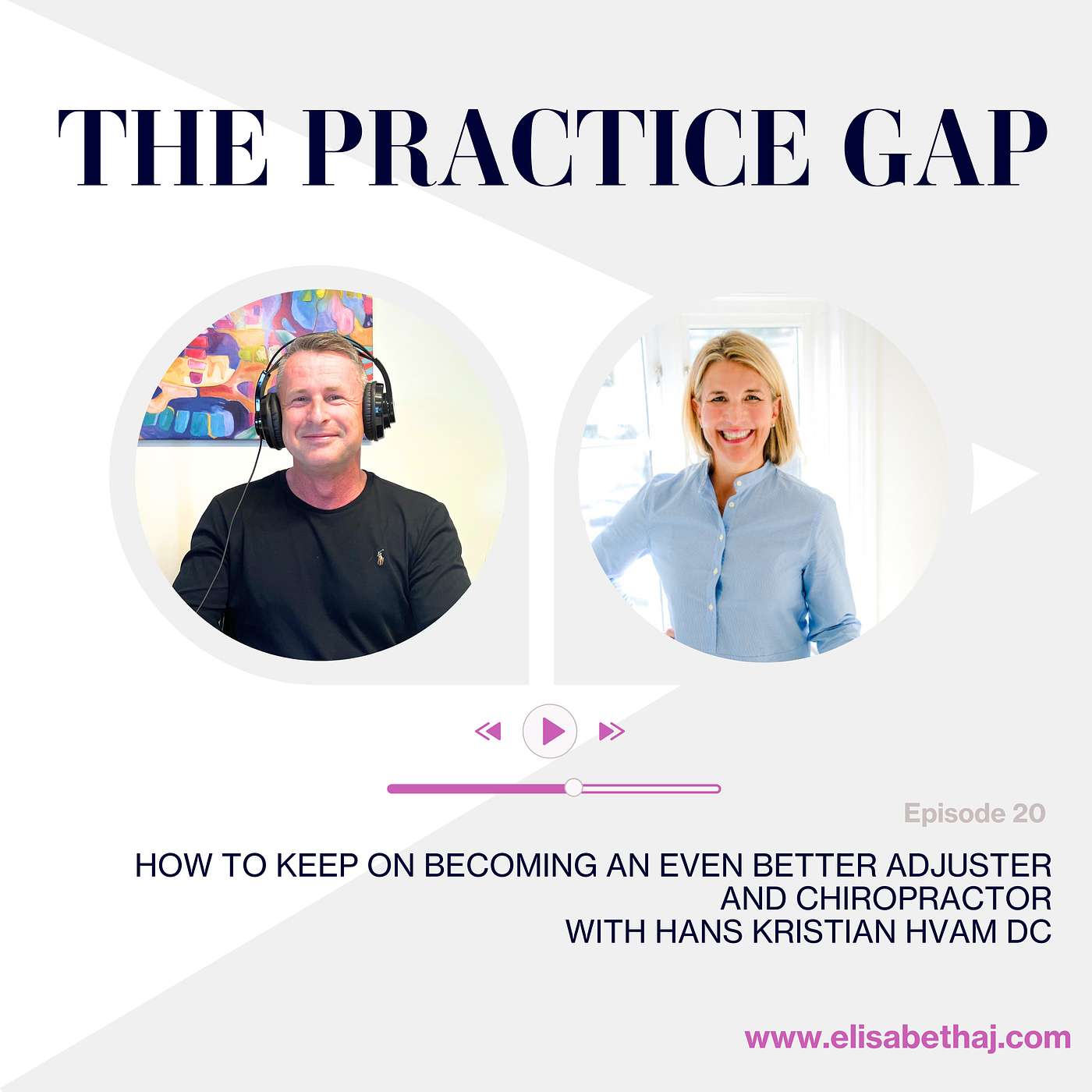 THE PRACTICE GAP

Episode 20

HOW TO KEEP ON BECOMING AN EVEN BETTER ADJUSTER
AND CHIROPRACTOR
WITH HANS KRISTIAN HVAM DC

www.elisabethaj.com